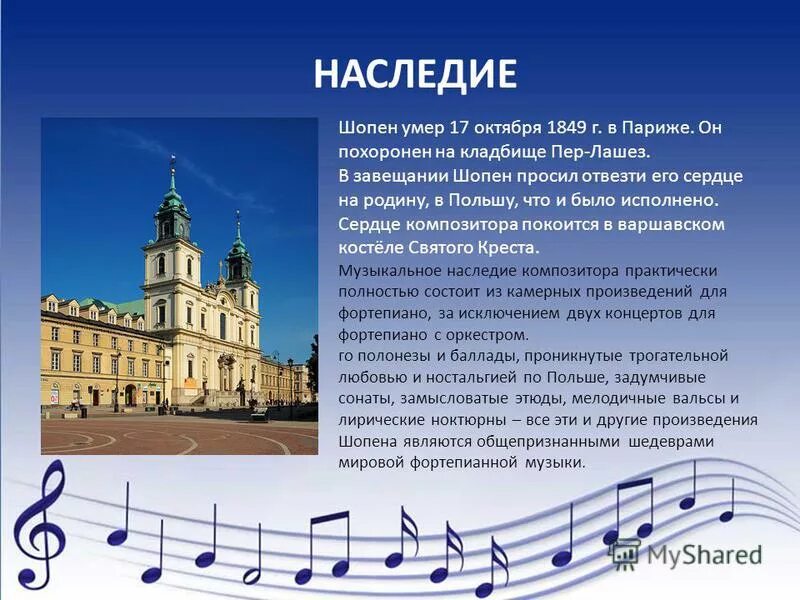 НАСЛЕДИЕ

Шопен умер 17 октября 1849 г. в Париже. Он похоронен на кладбище Пер-Лашез.
В завещании Шопен просил отвезти его сердце на родину, в Польшу, что и было исполнено.
Сердце композитора покоится в варшавском костёле Святого Креста.
Музыкальное наследие композитора практически полностью состоит из камерных произведений для фортепиано, за исключением двух концертов для фортепиано с оркестром.
го полонезы и баллады, проникнутые трогательной любовью и ностальгией по Польше, задумчивые сонаты, замысловатые этюды, мелодичные вальсы и лирические ноктюрны – все эти и другие произведения Шопена являются общепризнанными шедеврами мировой фортепианной музыки.

MyShared